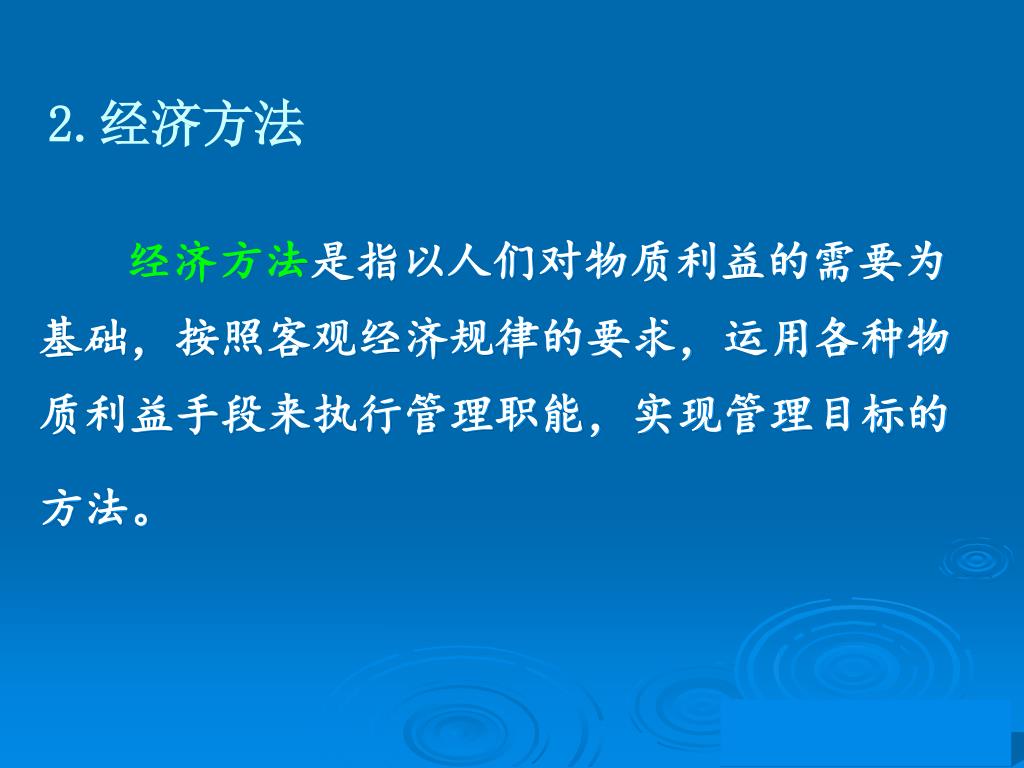 2.经济方法

经济方法是指以人们对物质利益的需要为基础，按照客观经济规律的要求，运用各种物质利益手段来执行管理职能，实现管理目标的方法。